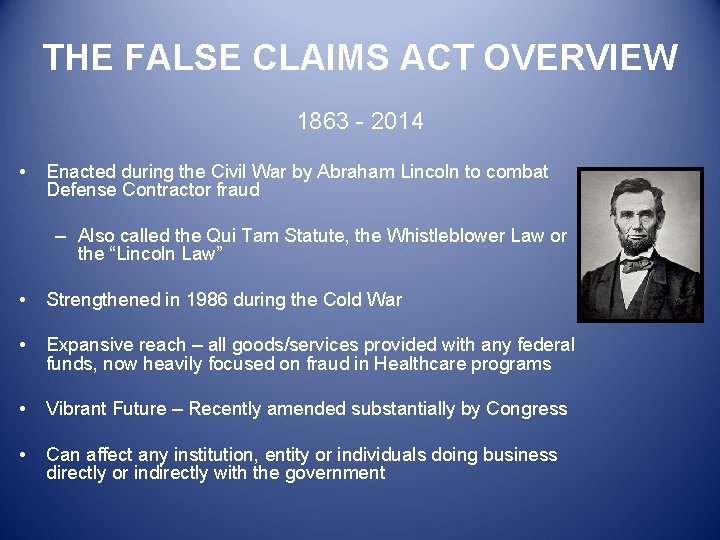 THE FALSE CLAIMS ACT OVERVIEW

1863 - 2014

• Enacted during the Civil War by Abraham Lincoln to combat Defense Contractor fraud

– Also called the Qui Tam Statute, the Whistleblower Law or the “Lincoln Law”

• Strengthened in 1986 during the Cold War

• Expansive reach – all goods/services provided with any federal funds, now heavily focused on fraud in Healthcare programs

• Vibrant Future – Recently amended substantially by Congress

• Can affect any institution, entity or individuals doing business directly or indirectly with the government